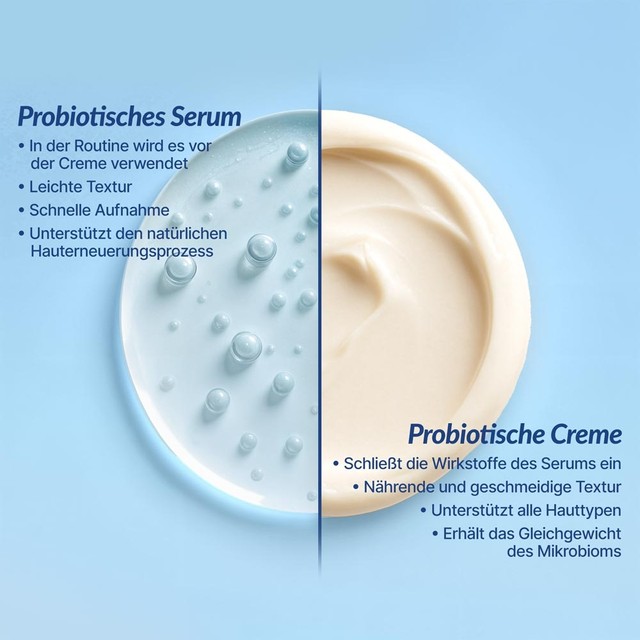 Probiotisches Serum

• In der Routine wird es vor der Creme verwendet
• Leichte Textur
• Schnelle Aufnahme
• Unterstützt den natürlichen Hauterneuerungsprozess

Probiotische Creme

• Schließt die Wirkstoffe des Serums ein
• Nährende und geschmeidige Textur
• Unterstützt alle Hauttypen
• Erhält das Gleichgewicht des Mikrobioms